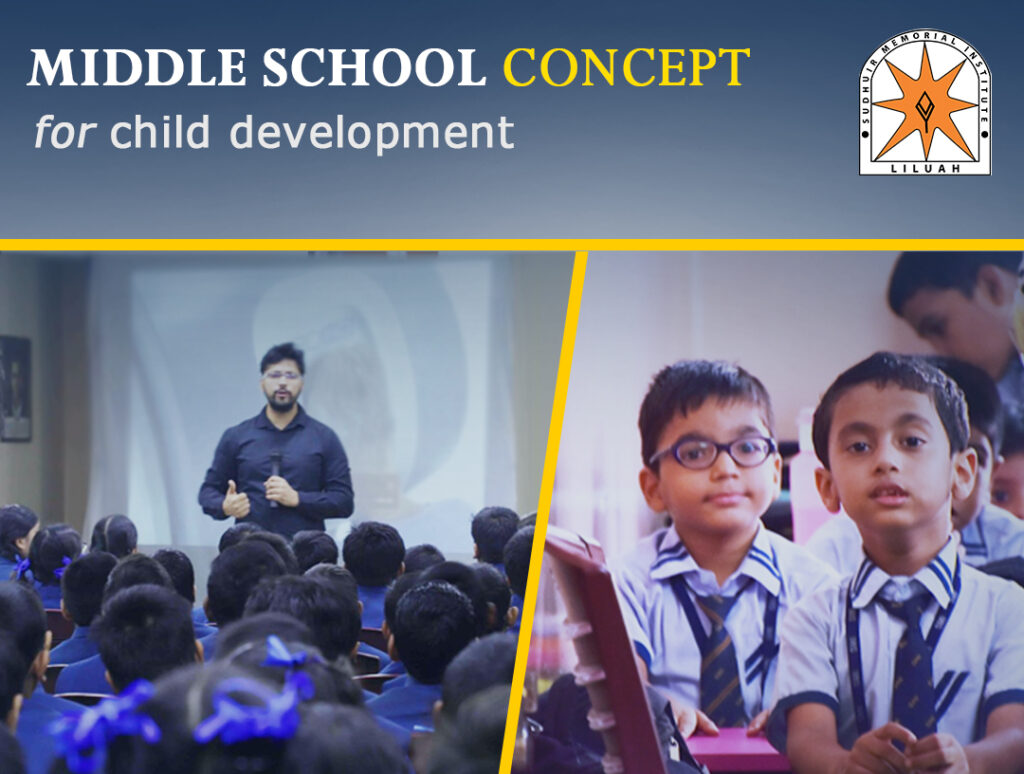 MIDDLE SCHOOL CONCEPT
for child development

SUDHIR MEMORIAL INSTITUTE
LILUAH